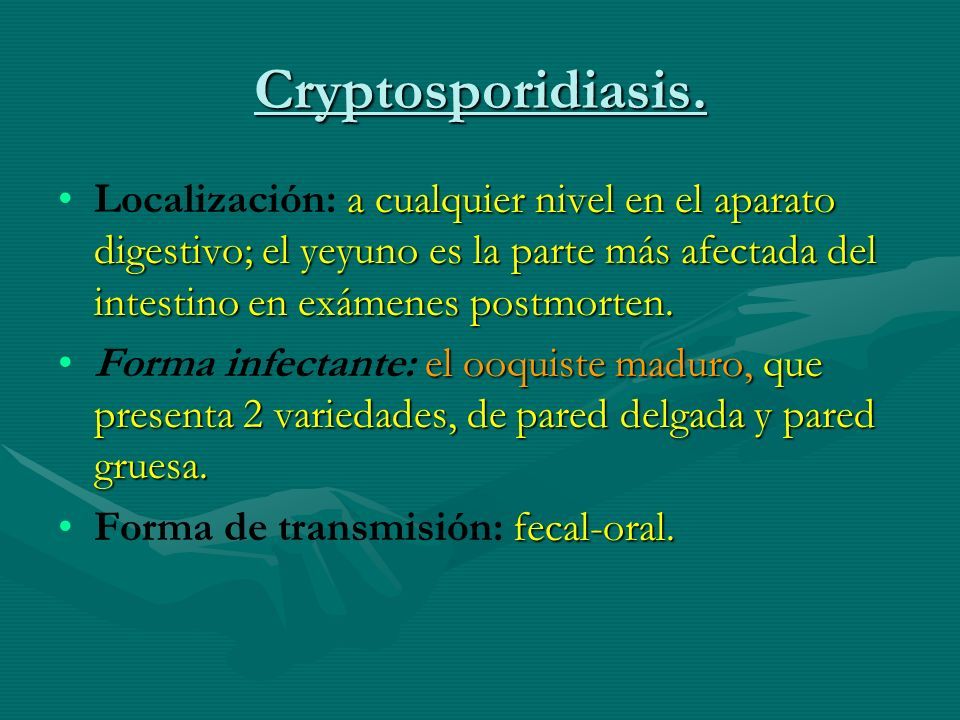 Cryptosporidiasis.

• Localización: a cualquier nivel en el aparato digestivo; el yeyuno es la parte más afectada del intestino en exámenes postmorten.

• Forma infectante: el ooquiste maduro, que presenta 2 variedades, de pared delgada y pared gruesa.

• Forma de transmisión: fecal-oral.